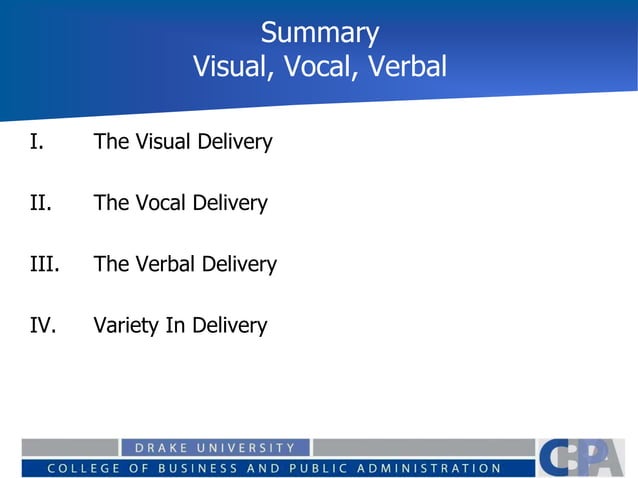 Summary
Visual, Vocal, Verbal

I. The Visual Delivery

II. The Vocal Delivery

III. The Verbal Delivery

IV. Variety In Delivery

DRAKE UNIVERSITY
COLLEGE OF BUSINESS AND PUBLIC ADMINISTRATION
CBPA